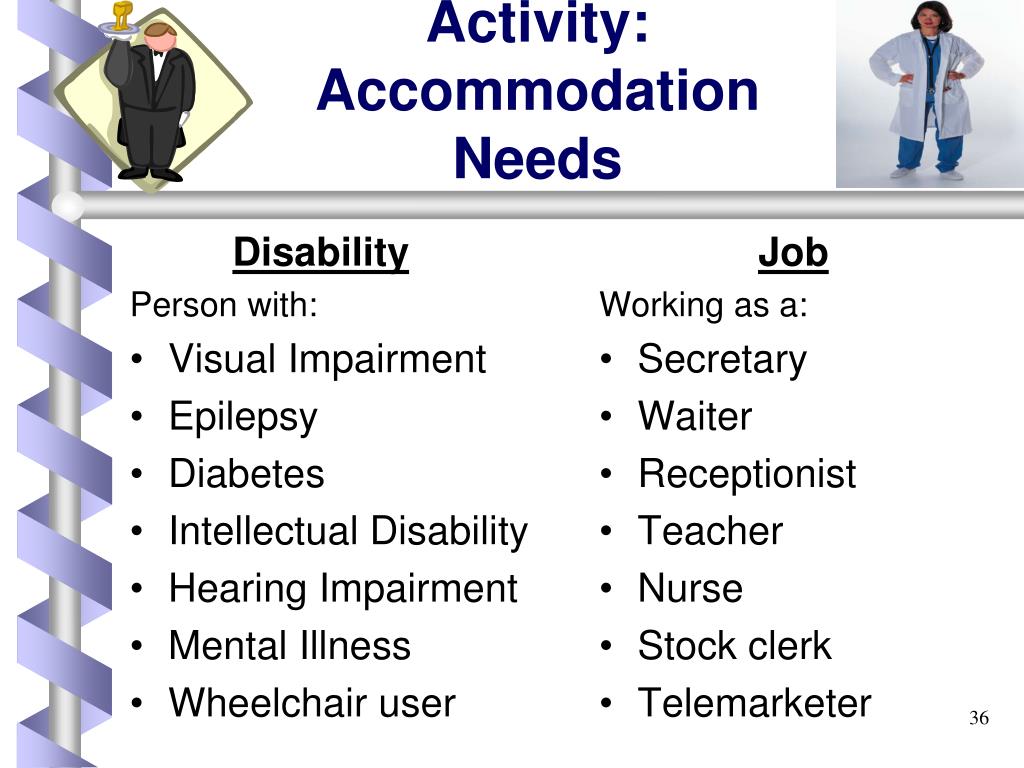 Activity: Accommodation Needs

Disability
Person with:
• Visual Impairment
• Epilepsy
• Diabetes
• Intellectual Disability
• Hearing Impairment
• Mental Illness
• Wheelchair user

Job
Working as a:
• Secretary
• Waiter
• Receptionist
• Teacher
• Nurse
• Stock clerk
• Telemarketer

36